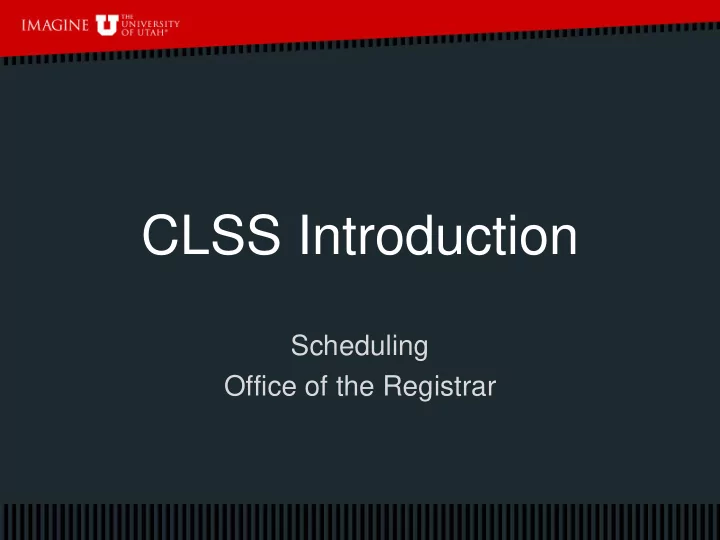 IMAGINE U THE UNIVERSITY OF UTAH®

CLSS Introduction

Scheduling
Office of the Registrar